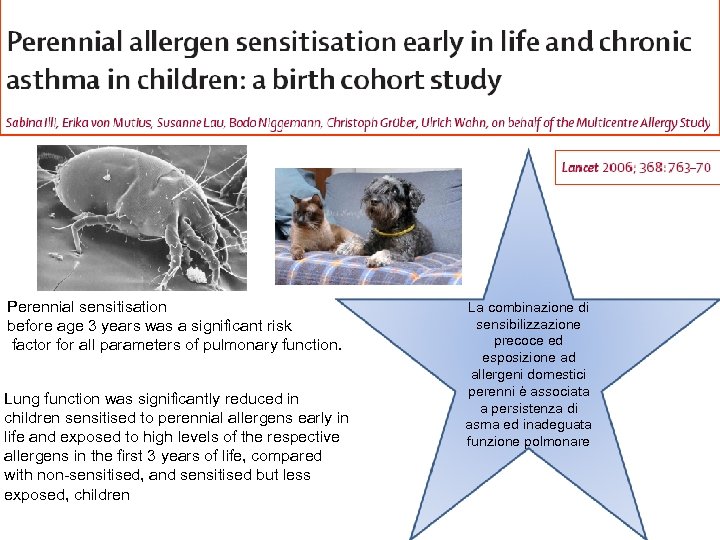 Perennial allergen sensitisation early in life and chronic asthma in children: a birth cohort study

Sabina Illi, Erika von Mutius, Susanne Lau, Bodo Niggemann, Christoph Grüber, Ulrich Wahn, on behalf of the Multicentre Allergy Study

Lancet 2006; 368: 763–70

Perennial sensitisation before age 3 years was a significant risk factor for all parameters of pulmonary function.

Lung function was significantly reduced in children sensitised to perennial allergens early in life and exposed to high levels of the respective allergens in the first 3 years of life, compared with non-sensitised, and sensitised but less exposed, children

La combinazione di sensibilizzazione precoce ed esposizione ad allergeni domestici perenni è associata a persistenza di asma ed inadeguata funzione polmonare